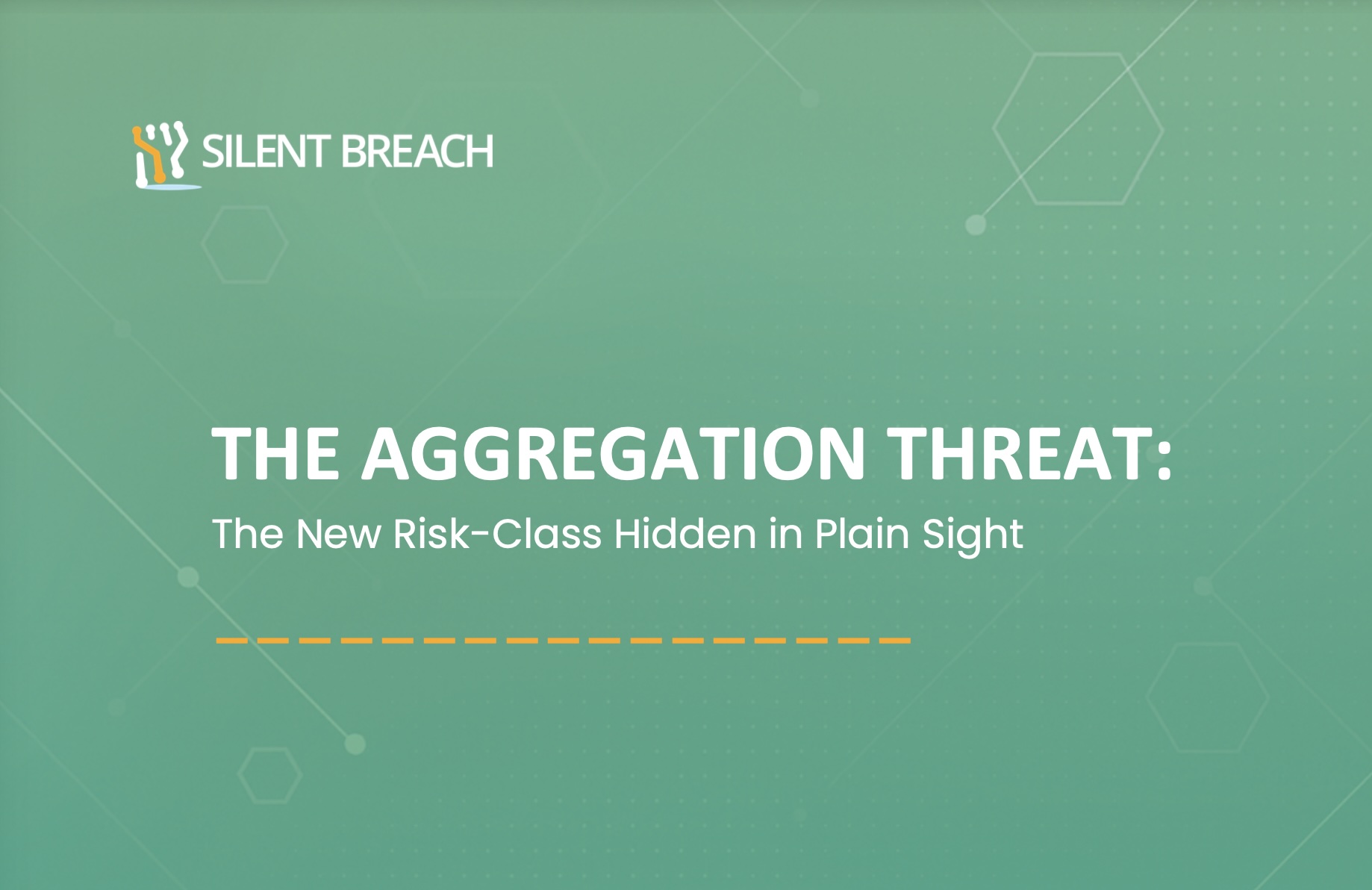 SILENT BREACH

THE AGGREGATION THREAT:

The New Risk-Class Hidden in Plain Sight